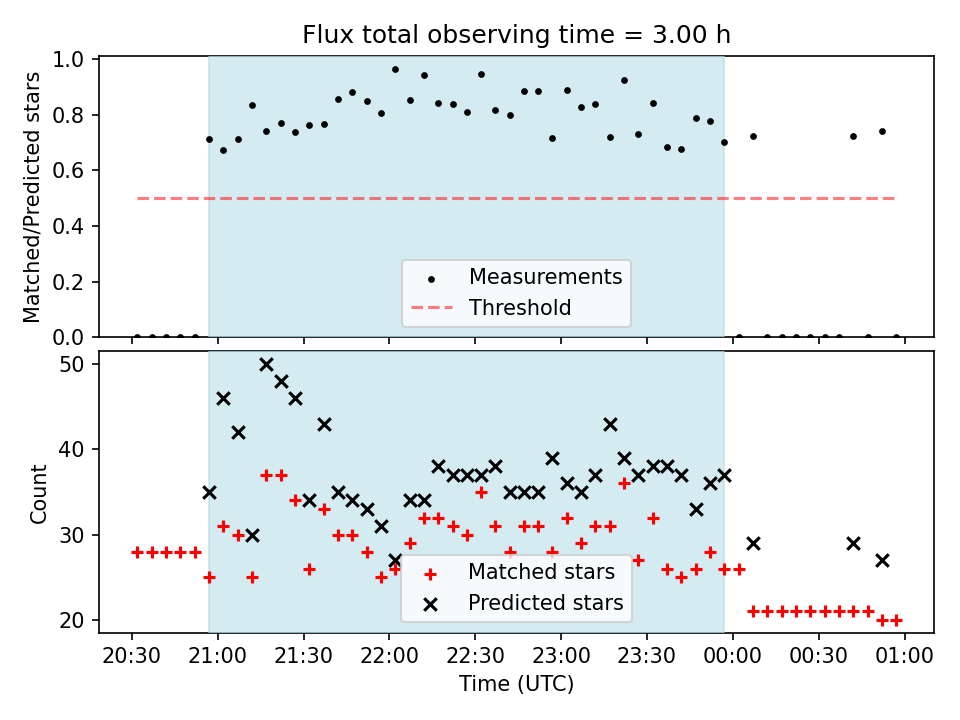 Flux total observing time = 3.00 h

Matched/Predicted stars

1.0
0.8
0.6
0.4
0.2
0.0

Measurements
Threshold

Count

50
40
30
20

Matched stars
Predicted stars

20:30
21:00
21:30
22:00
22:30
23:00
23:30
00:00
00:30
01:00

Time (UTC)